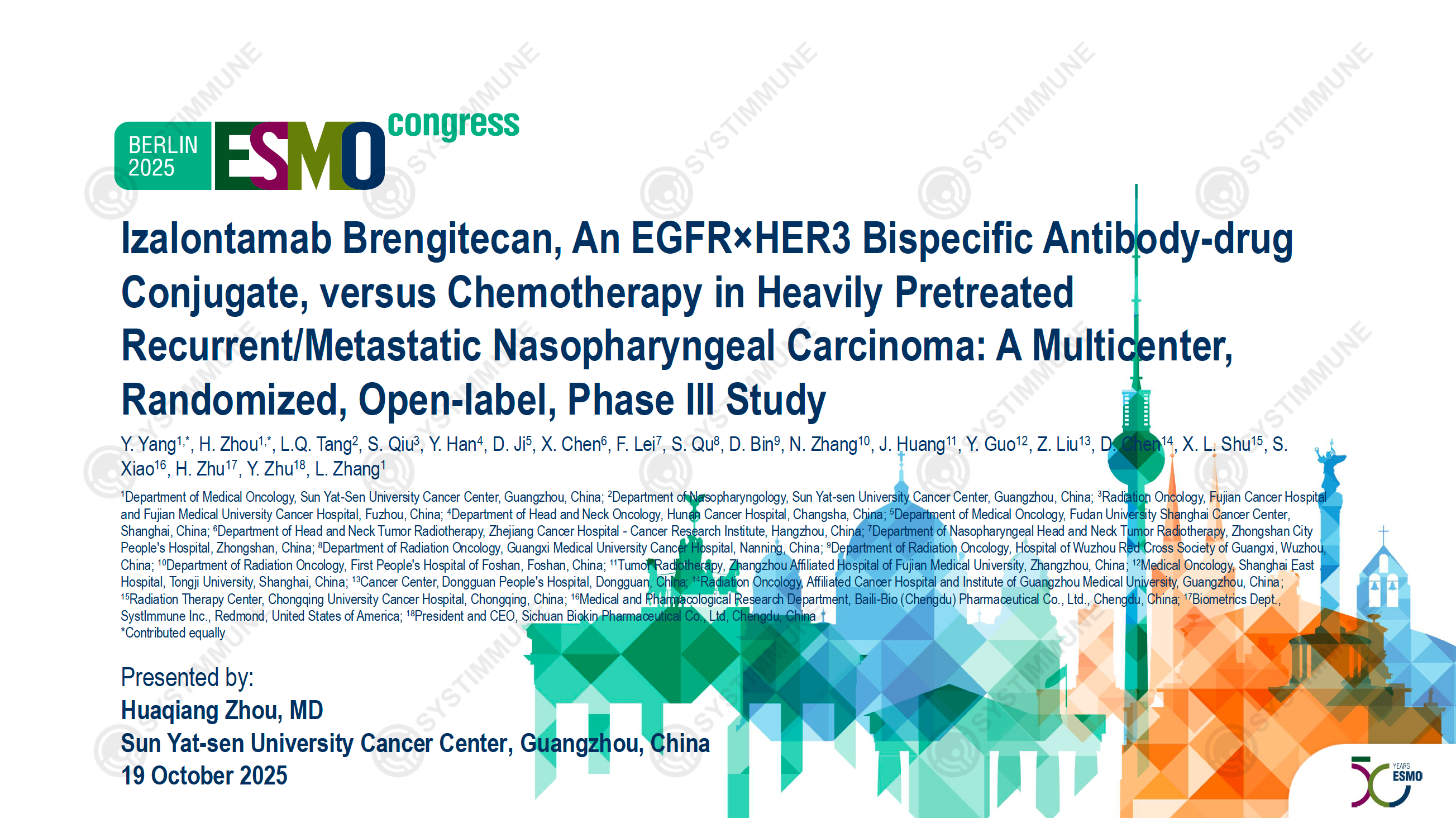 BERLIN 2025 ESMO congress

SYSTIMMUNE

Izalontamab Brengitecan, An EGFR×HER3 Bispecific Antibody-drug Conjugate, versus Chemotherapy in Heavily Pretreated Recurrent/Metastatic Nasopharyngeal Carcinoma: A Multicenter, Randomized, Open-label, Phase III Study

Y. Yang$^{1,*}$, H. Zhou$^{1,*}$, L.Q. Tang$^{2}$, S. Qiu$^{3}$, Y. Han$^{4}$, D. Ji$^{5}$, X. Chen$^{6}$, F. Lei$^{7}$, S. Qu$^{8}$, D. Bin$^{9}$, N. Zhang$^{10}$, J. Huang$^{11}$, Y. Guo$^{12}$, Z. Liu$^{13}$, D. Chen$^{14}$, X. L. Shu$^{15}$, S. Xiao$^{16}$, H. Zhu$^{17}$, Y. Zhu$^{18}$, L. Zhang$^{1}$

$^{1}$Department of Medical Oncology, Sun Yat-Sen University Cancer Center, Guangzhou, China; $^{2}$Department of Nasopharyngology, Sun Yat-sen University Cancer Center, Guangzhou, China; $^{3}$Radiation Oncology, Fujian Cancer Hospital and Fujian Medical University Cancer Hospital, Fuzhou, China; $^{4}$Department of Head and Neck Oncology, Hunan Cancer Hospital, Changsha, China; $^{5}$Department of Medical Oncology, Fudan University Shanghai Cancer Center, Shanghai, China; $^{6}$Department of Head and Neck Tumor Radiotherapy, Zhejiang Cancer Hospital - Cancer Research Institute, Hangzhou, China; $^{7}$Department of Nasopharyngeal Head and Neck Tumor Radiotherapy, Zhongshan City People's Hospital, Zhongshan, China; $^{8}$Department of Radiation Oncology, Guangxi Medical University Cancer Hospital, Nanning, China; $^{9}$Department of Radiation Oncology, Hospital of Wuzhou Red Cross Society of Guangxi, Wuzhou, China; $^{10}$Department of Radiation Oncology, First People's Hospital of Foshan, Foshan, China; $^{11}$Tumor Radiotherapy, Zhangzhou Affiliated Hospital of Fujian Medical University, Zhangzhou, China; $^{12}$Medical Oncology, Shanghai East Hospital, Tongji University, Shanghai, China; $^{13}$Cancer Center, Dongguan People's Hospital, Dongguan, China; $^{14}$Radiation Oncology, Affiliated Cancer Hospital and Institute of Guangzhou Medical University, Guangzhou, China; $^{15}$Radiation Therapy Center, Chongqing University Cancer Hospital, Chongqing, China; $^{16}$Medical and Pharmacological Research Department, Baili-Bio (Chengdu) Pharmaceutical Co., Ltd., Chengdu, China; $^{17}$Biometrics Dept., SystImmune Inc., Redmond, United States of America; $^{18}$President and CEO, Sichuan Biokin Pharmaceutical Co., Ltd, Chengdu, China
*Contributed equally

Presented by:
Huaqiang Zhou, MD
Sun Yat-sen University Cancer Center, Guangzhou, China
19 October 2025

50 YEARS ESMO